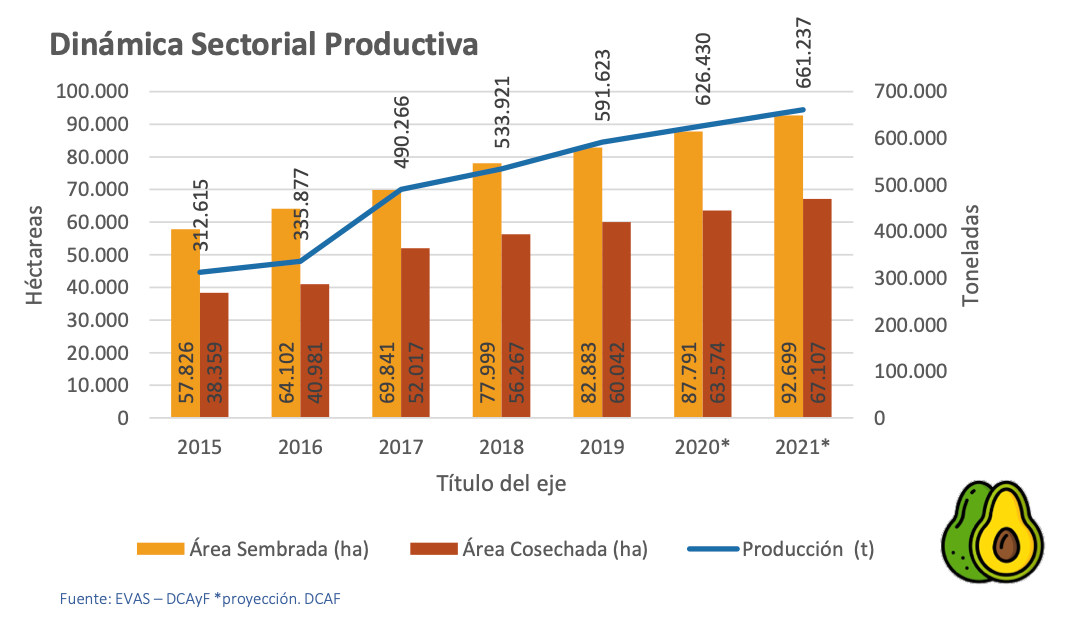 Dinámica Sectorial Productiva

Héctareas

100.000
90.000
80.000
70.000
60.000
50.000
40.000
30.000
20.000
10.000
0

Toneladas

700.000
600.000
500.000
400.000
300.000
200.000
100.000
0

312.615
335.877
490.266
533.921
591.623
626.430
661.237

57.826
38.359
64.102
40.981
69.841
52.017
77.999
56.267
82.883
60.042
87.791
63.574
92.699
67.107

2015
2016
2017
2018
2019
2020*
2021*

Título del eje

Área Sembrada (ha)
Área Cosechada (ha)
Producción (t)

Fuente: EVAS – DCAyF *proyección. DCAF